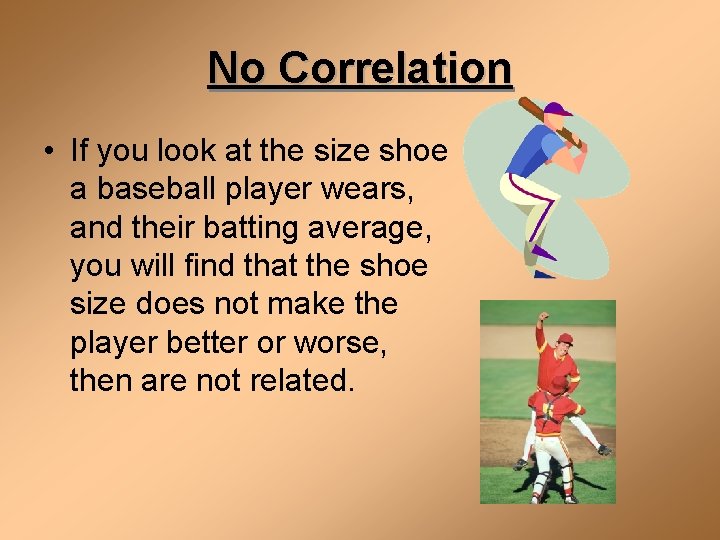 No Correlation

• If you look at the size shoe a baseball player wears, and their batting average, you will find that the shoe size does not make the player better or worse, then are not related.